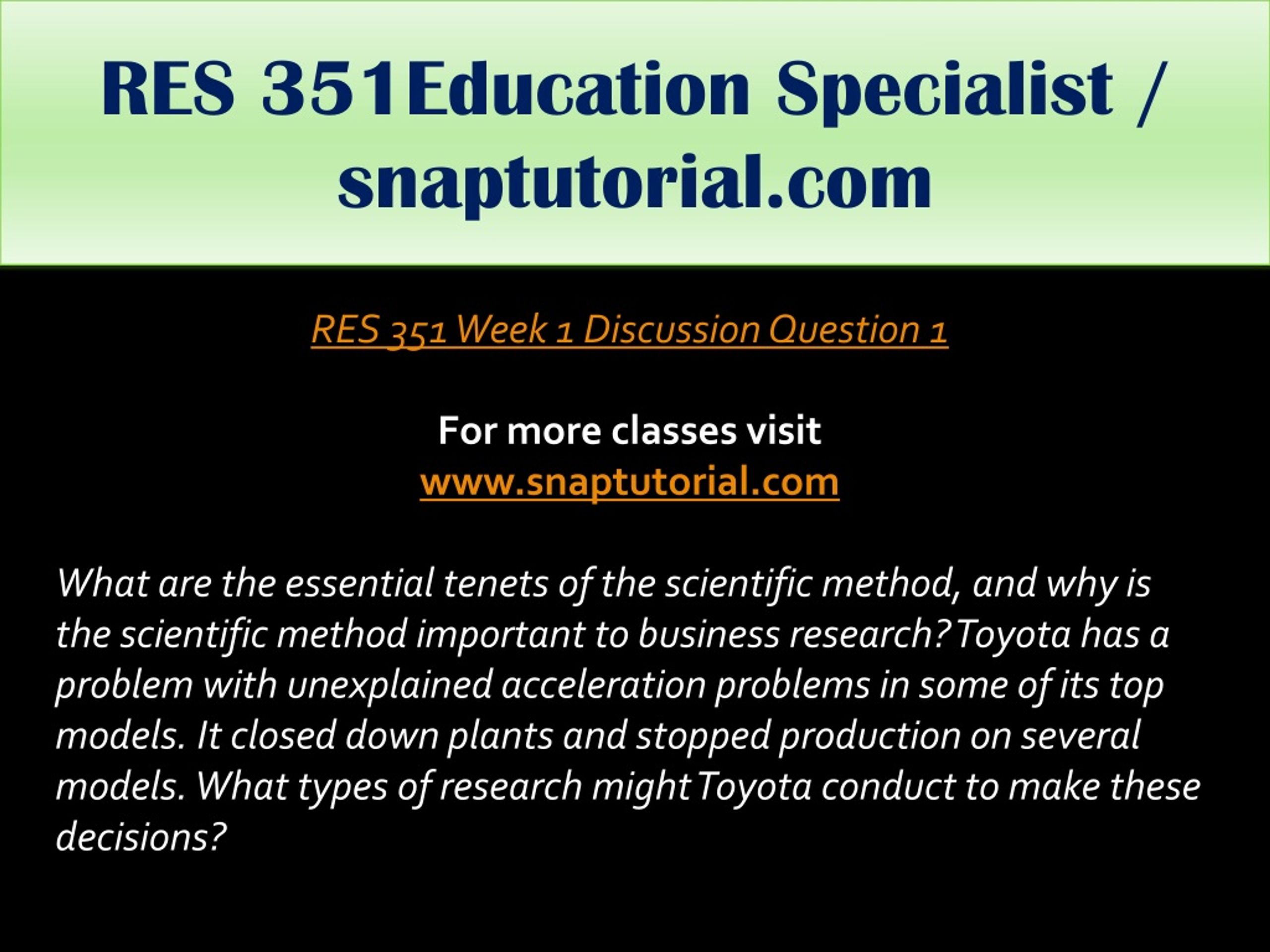 RES 351Education Specialist / snaptutorial.com

RES 351 Week 1 Discussion Question 1

For more classes visit
www.snaptutorial.com

What are the essential tenets of the scientific method, and why is the scientific method important to business research? Toyota has a problem with unexplained acceleration problems in some of its top models. It closed down plants and stopped production on several models. What types of research might Toyota conduct to make these decisions?